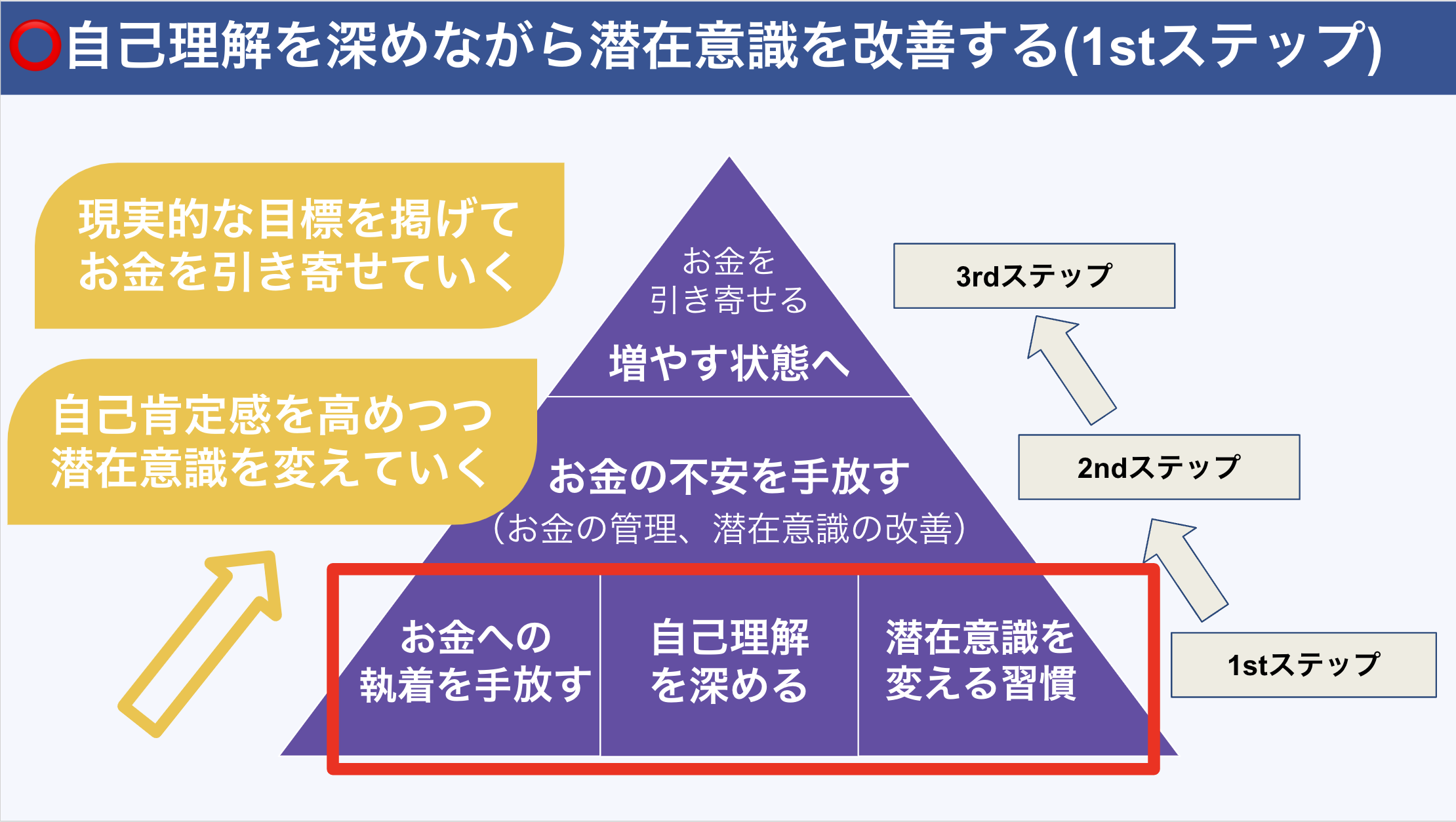 ⭕自己理解を深めながら潜在意識を改善する(1stステップ)

現実的な目標を掲げてお金を引き寄せていく

自己肯定感を高めつつ潜在意識を変えていく

お金を引き寄せる

増やす状態へ

お金の不安を手放す
（お金の管理、潜在意識の改善）

お金への執着を手放す

自己理解を深める

潜在意識を変える習慣

3rdステップ

2ndステップ

1stステップ